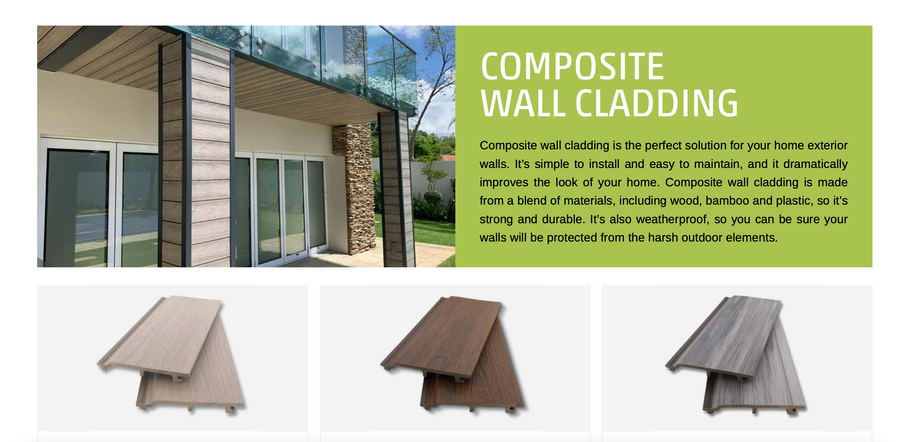 COMPOSITE WALL CLADDING

Composite wall cladding is the perfect solution for your home exterior walls. It's simple to install and easy to maintain, and it dramatically improves the look of your home. Composite wall cladding is made from a blend of materials, including wood, bamboo and plastic, so it's strong and durable. It's also weatherproof, so you can be sure your walls will be protected from the harsh outdoor elements.